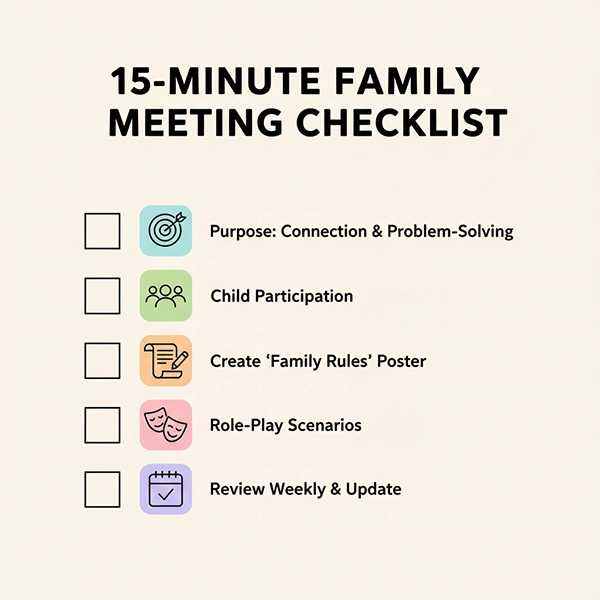 15-MINUTE FAMILY MEETING CHECKLIST

Purpose: Connection & Problem-Solving

Child Participation

Create ‘Family Rules’ Poster

Role-Play Scenarios

Review Weekly & Update